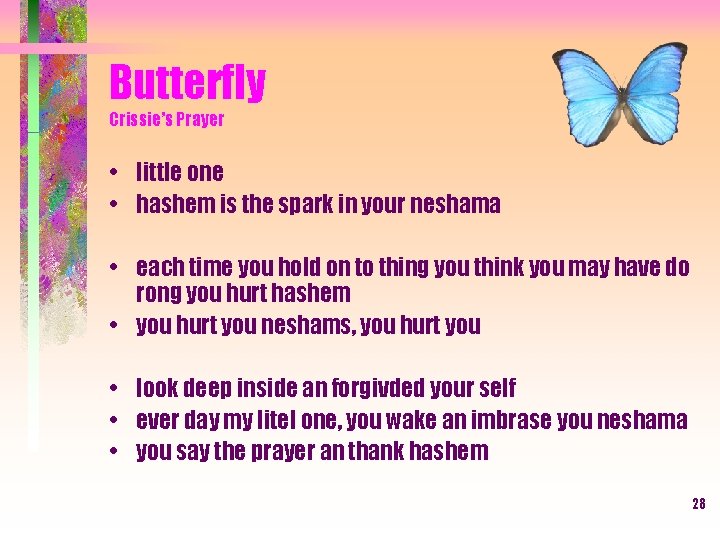 Butterfly
Crissie's Prayer

• little one
• hashem is the spark in your neshama

• each time you hold on to thing you think you may have do rong you hurt hashem
• you hurt you neshams, you hurt you

• look deep inside an forgivded your self
• ever day my litel one, you wake an imbrase you neshama
• you say the prayer an thank hashem

28